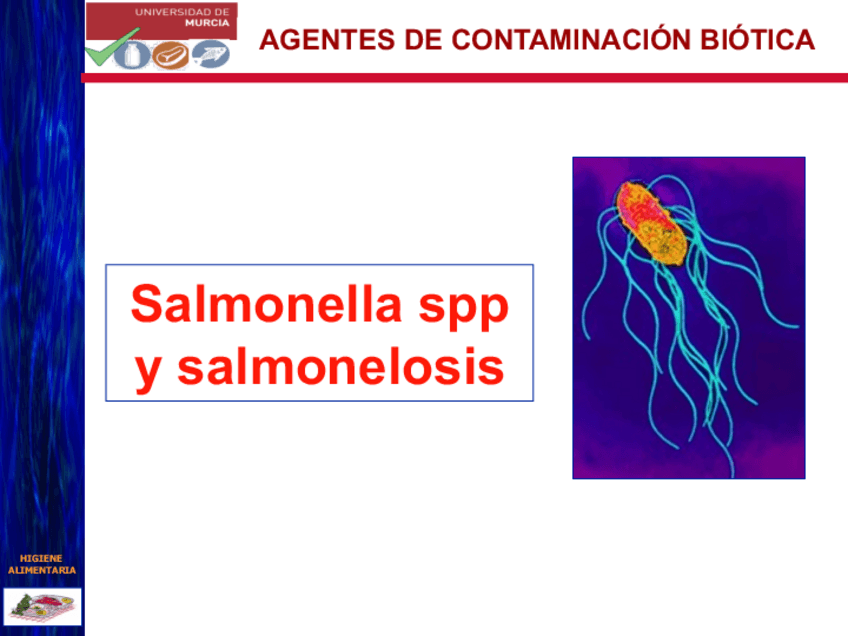 UNIVERSIDAD DE
MURCIA

AGENTES DE CONTAMINACIÓN BIÓTICA

Salmonella spp
y salmonelosis

HIGIENE
ALIMENTARIA